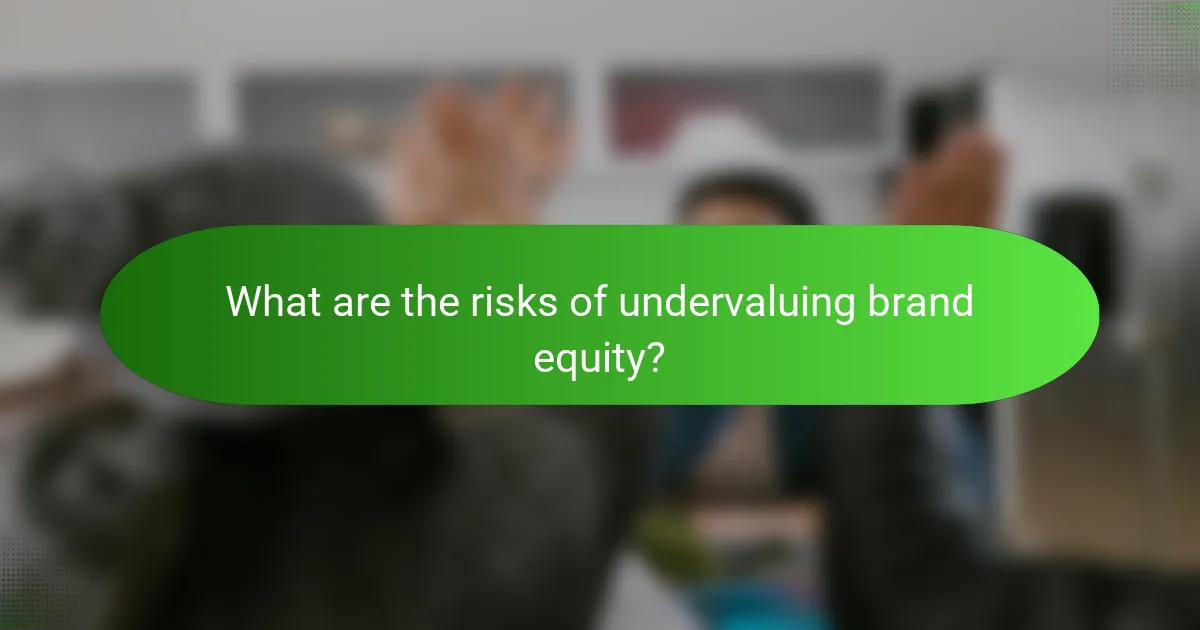 What are the risks of undervaluing brand equity?